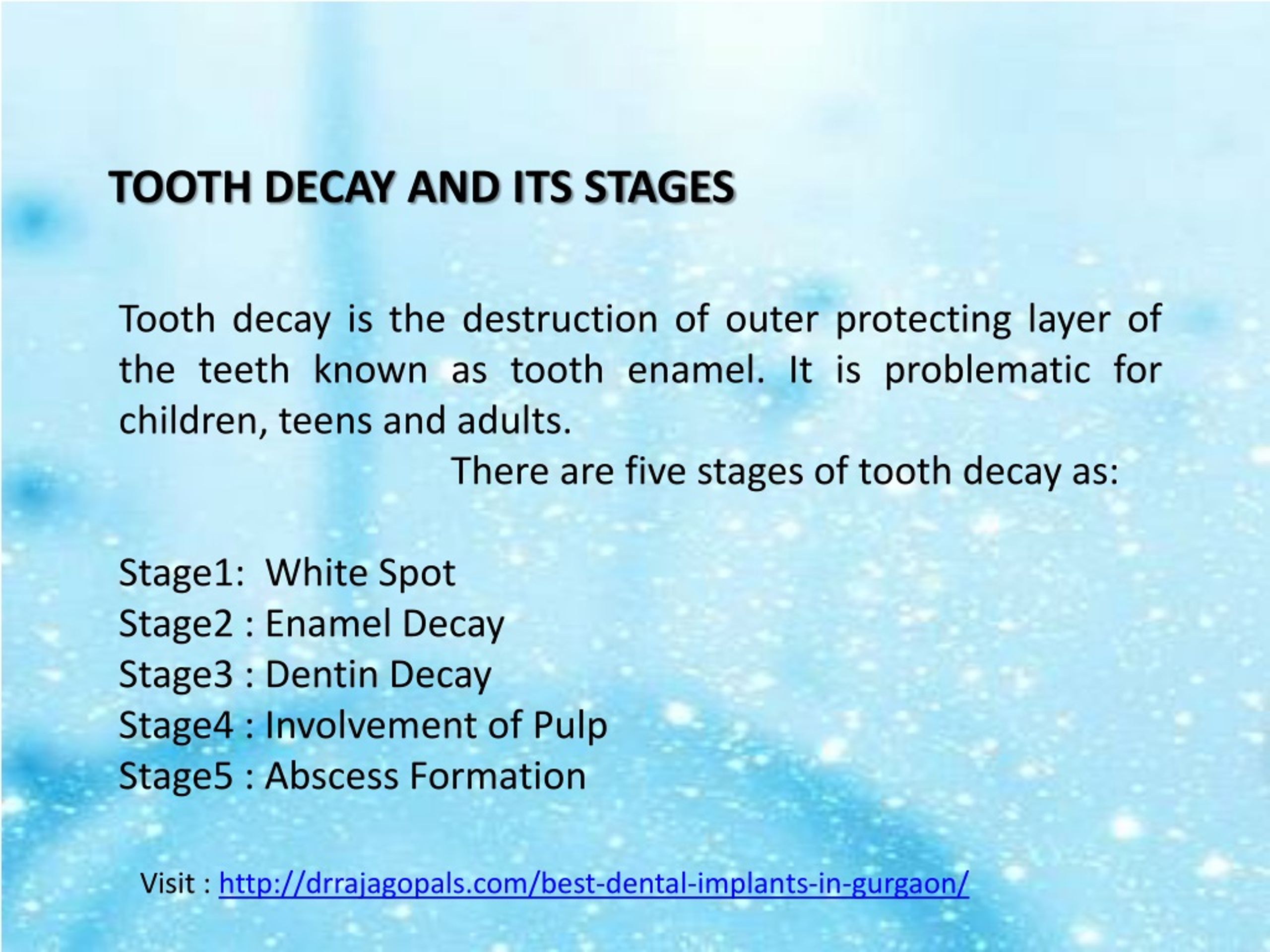 TOOTH DECAY AND ITS STAGES

Tooth decay is the destruction of outer protecting layer of the teeth known as tooth enamel. It is problematic for children, teens and adults.

There are five stages of tooth decay as:

Stage1: White Spot
Stage2 : Enamel Decay
Stage3 : Dentin Decay
Stage4 : Involvement of Pulp
Stage5 : Abscess Formation

Visit : http://drrajagopals.com/best-dental-implants-in-gurgaon/